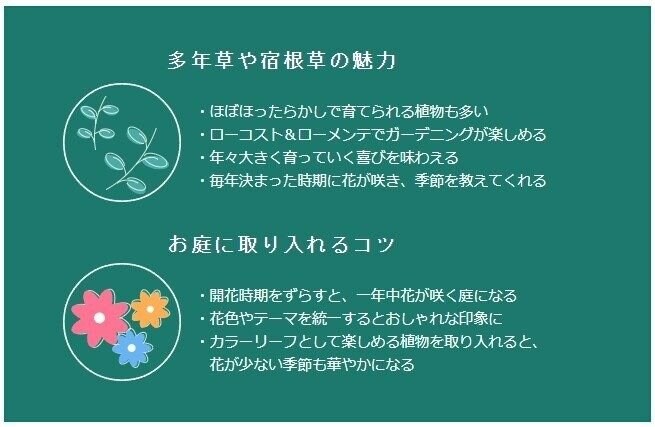 多年草や宿根草の魅力

・ほぼほったらかしで育てられる植物も多い
・ローコスト＆ローメンテでガーデニングが楽しめる
・年々大きく育っていく喜びを味わえる
・毎年決まった時期に花が咲き、季節を教えてくれる

お庭に取り入れるコツ

・開花時期をずらすと、一年中花が咲く庭になる
・花色やテーマを統一するとおしゃれな印象に
・カラーリーフとして楽しめる植物を取り入れると、花が少ない季節も華やかになる